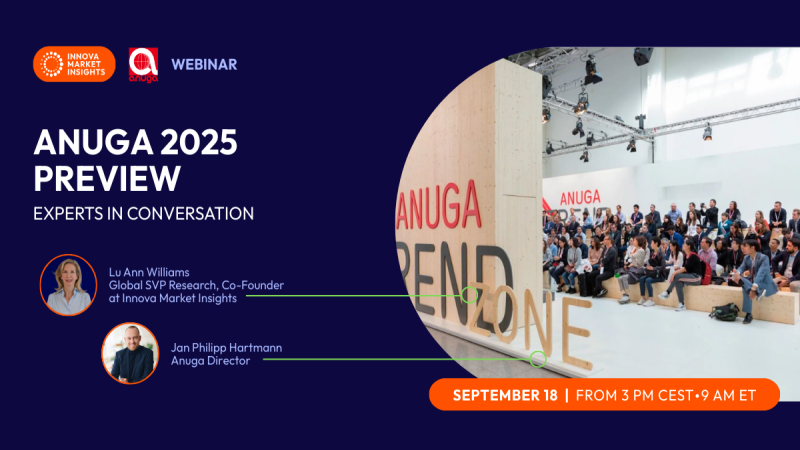 INNOVA MARKET INSIGHTS

anuga

WEBINAR

ANUGA 2025 PREVIEW

EXPERTS IN CONVERSATION

Lu Ann Williams
Global SVP Research, Co-Founder at Innova Market Insights

Jan Philipp Hartmann
Anuga Director

ANUGA
REND ZONE

ANUGA

SEPTEMBER 18 | FROM 3 PM CEST•9 AM ET